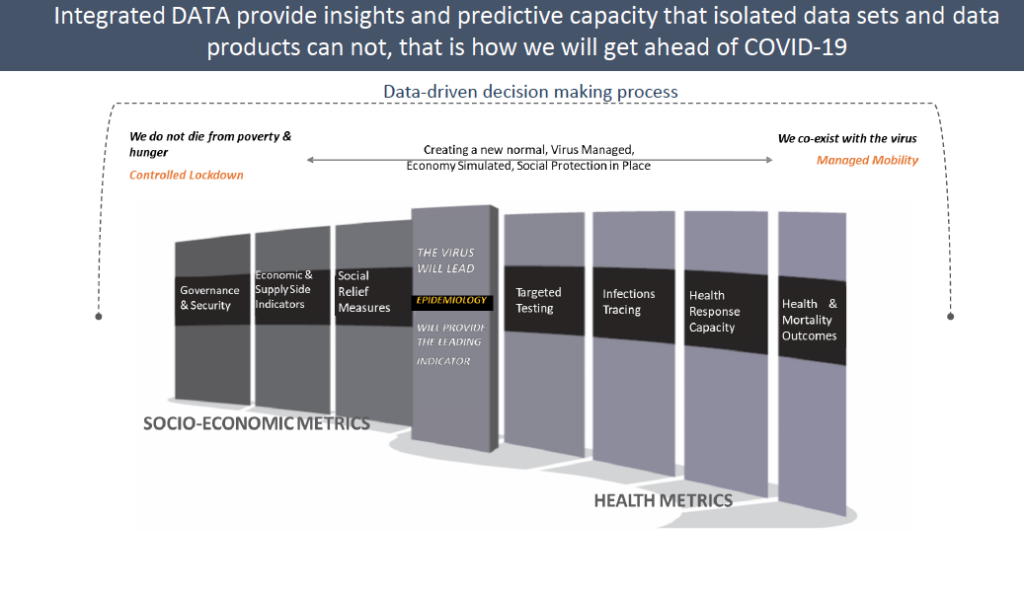 Integrated DATA provide insights and predictive capacity that isolated data sets and data products can not, that is how we will get ahead of COVID-19

Data-driven decision making process

We do not die from poverty & hunger

Controlled Lockdown

Creating a new normal, Virus Managed, Economy Simulated, Social Protection in Place

We co-exist with the virus

Managed Mobility

Governance & Security

Economic & Supply Side Indicators

Social Relief Measures

THE VIRUS WILL LEAD

EPIDEMIOLOGY

WILL PROVIDE THE LEADING INDICATOR

Targeted Testing

Infections Tracing

Health Response Capacity

Health & Mortality Outcomes

SOCIO-ECONOMIC METRICS

HEALTH METRICS